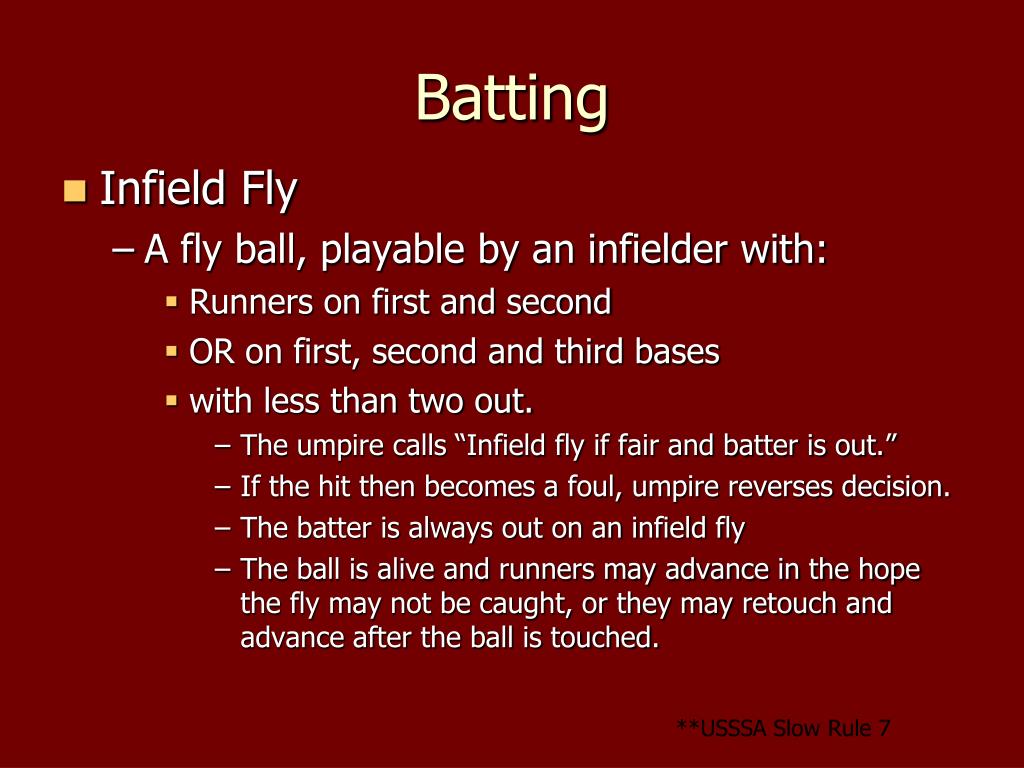 Batting

Infield Fly

– A fly ball, playable by an infielder with:

Runners on first and second

OR on first, second and third bases

with less than two out.

– The umpire calls “Infield fly if fair and batter is out.”

– If the hit then becomes a foul, umpire reverses decision.

– The batter is always out on an infield fly

– The ball is alive and runners may advance in the hope the fly may not be caught, or they may retouch and advance after the ball is touched.

**USSSA Slow Rule 7